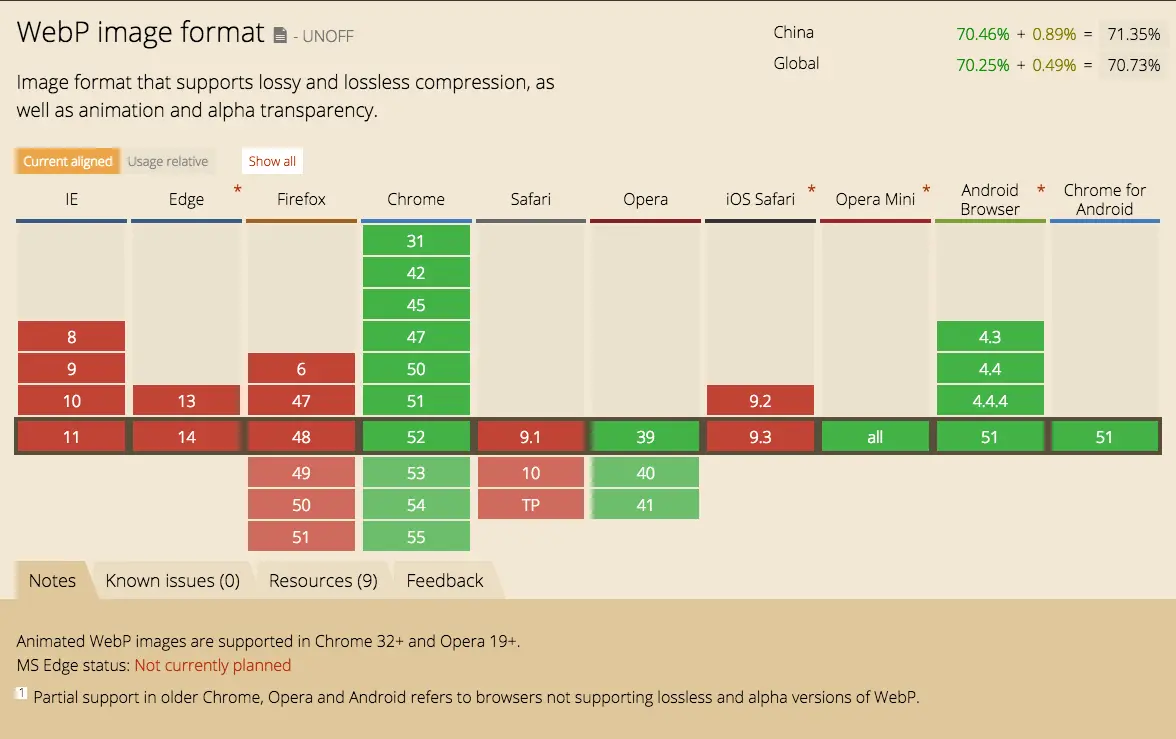 WebP image format - UNOFF

China 70.46% + 0.89% = 71.35%
Global 70.25% + 0.49% = 70.73%

Image format that supports lossy and lossless compression, as well as animation and alpha transparency.

Current aligned Usage relative Show all

| IE | Edge * | Firefox | Chrome | Safari | Opera | iOS Safari * | Opera Mini * | Android Browser * | Chrome for Android |
|---|---|---|---|---|---|---|---|---|---|
| | | | 31 | | | | | | |
| | | | 42 | | | | | | |
| | | | 45 | | | | | | |
| 8 | | | 47 | | | | | 4.3 | |
| 9 | | 6 | 50 | | | | | 4.4 | |
| 10 | 13 | 47 | 51 | | | 9.2 | | 4.4.4 | |
| 11 | 14 | 48 | 52 | 9.1 | 39 | 9.3 | all | 51 | 51 |
| | | 49 | 53 | 10 | 40 | | | | |
| | | 50 | 54 | TP | 41 | | | | |
| | | 51 | 55 | | | | | | |

Notes Known issues (0) Resources (9) Feedback

Animated WebP images are supported in Chrome 32+ and Opera 19+.
MS Edge status: Not currently planned

1 Partial support in older Chrome, Opera and Android refers to browsers not supporting lossless and alpha versions of WebP.